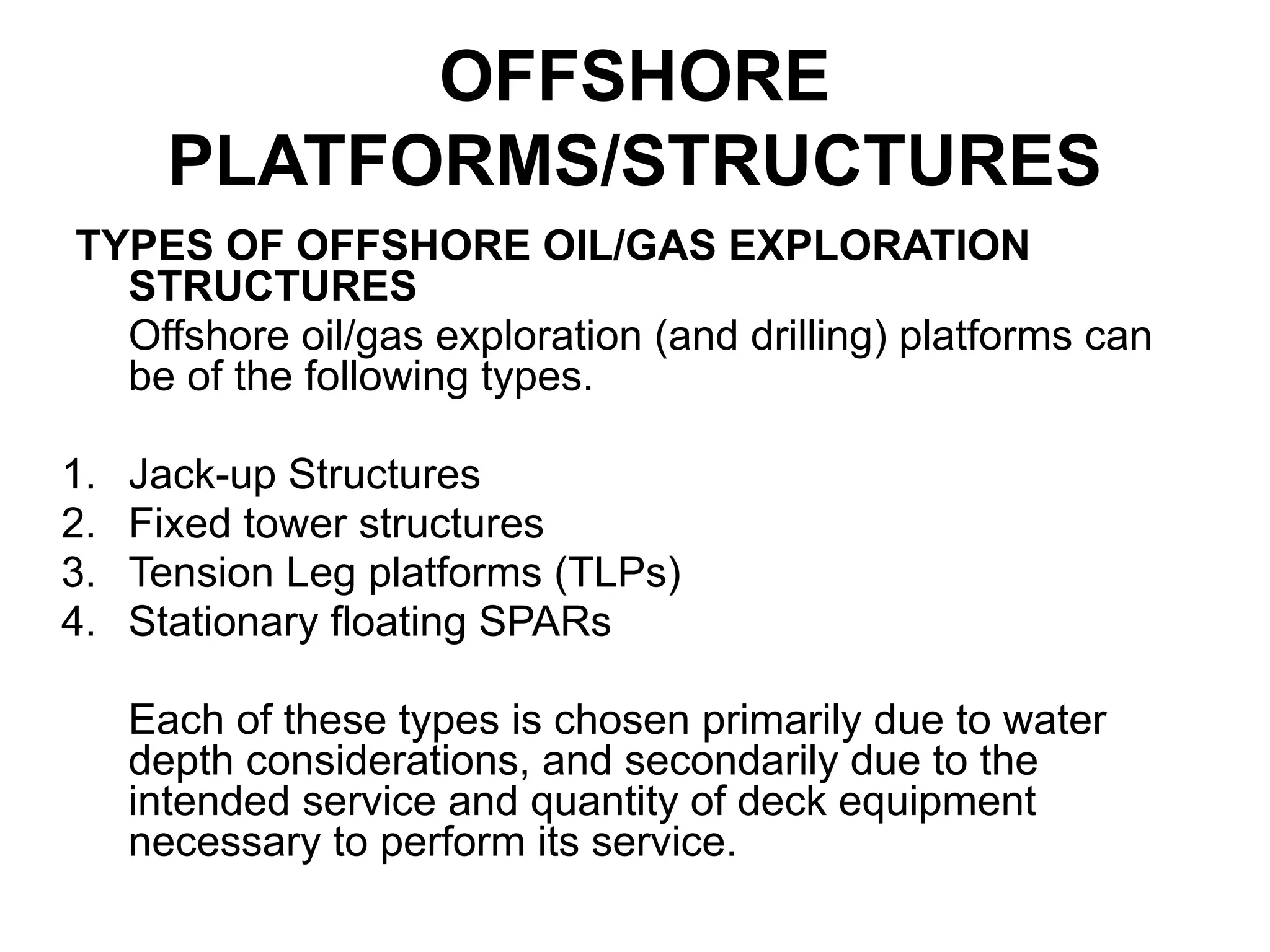 OFFSHORE PLATFORMS/STRUCTURES

TYPES OF OFFSHORE OIL/GAS EXPLORATION STRUCTURES

Offshore oil/gas exploration (and drilling) platforms can be of the following types.

1. Jack-up Structures
2. Fixed tower structures
3. Tension Leg platforms (TLPs)
4. Stationary floating SPARs

Each of these types is chosen primarily due to water depth considerations, and secondarily due to the intended service and quantity of deck equipment necessary to perform its service.